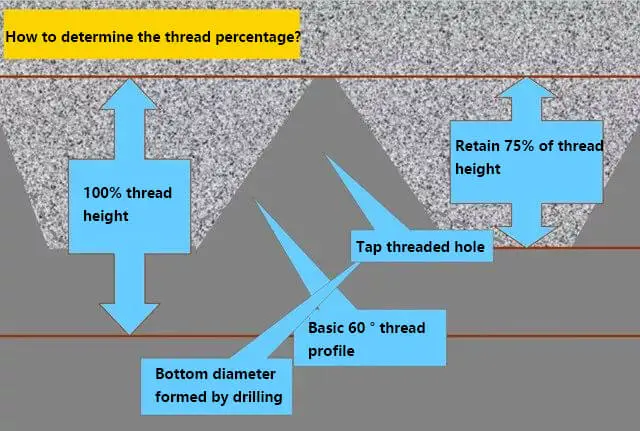 How to determine the thread percentage?

100% thread height

Retain 75% of thread height

Tap threaded hole

Basic 60 ° thread profile

Bottom diameter formed by drilling